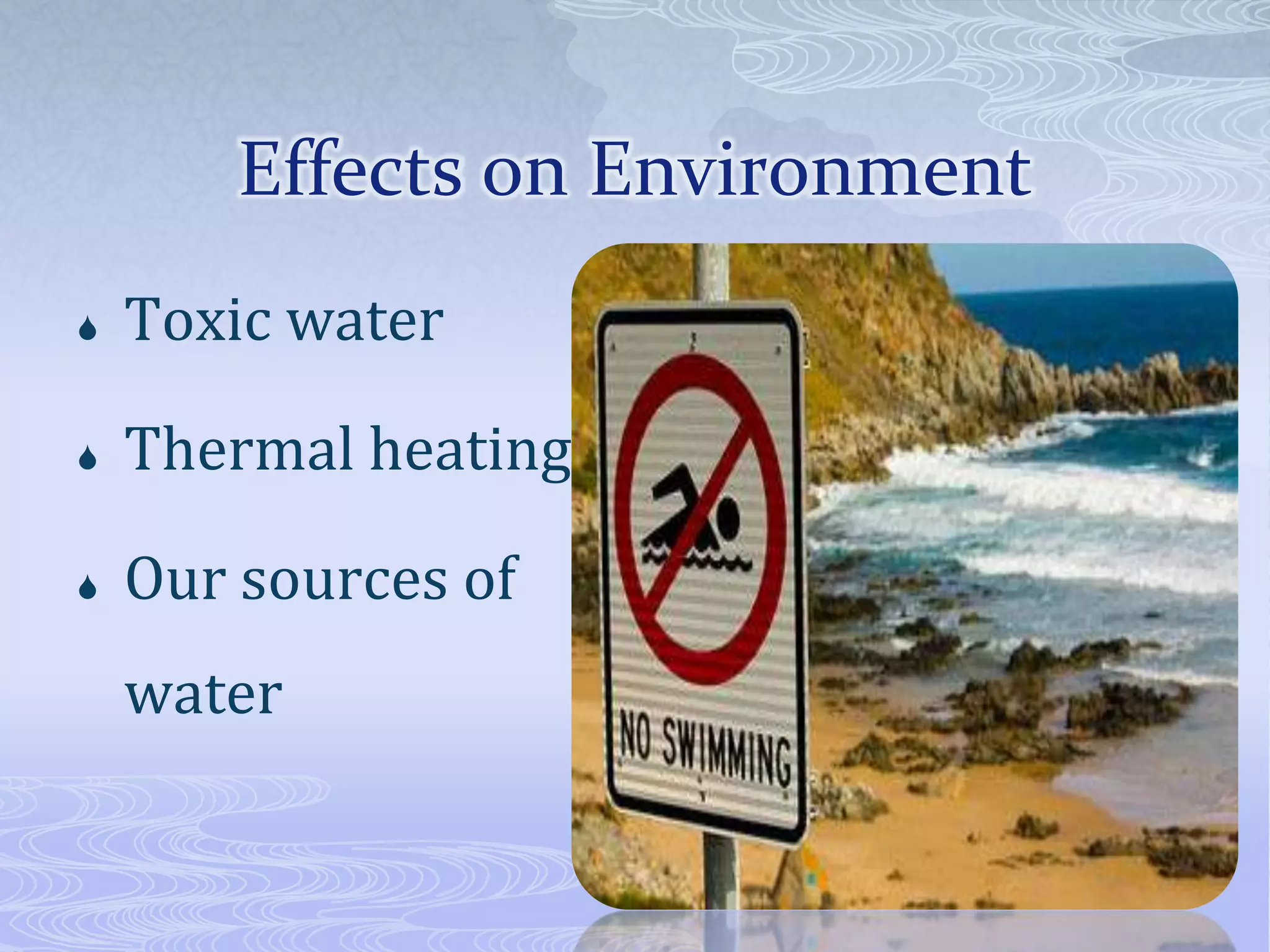 Effects on Environment

Toxic water

Thermal heating

Our sources of water

NO SWIMMING